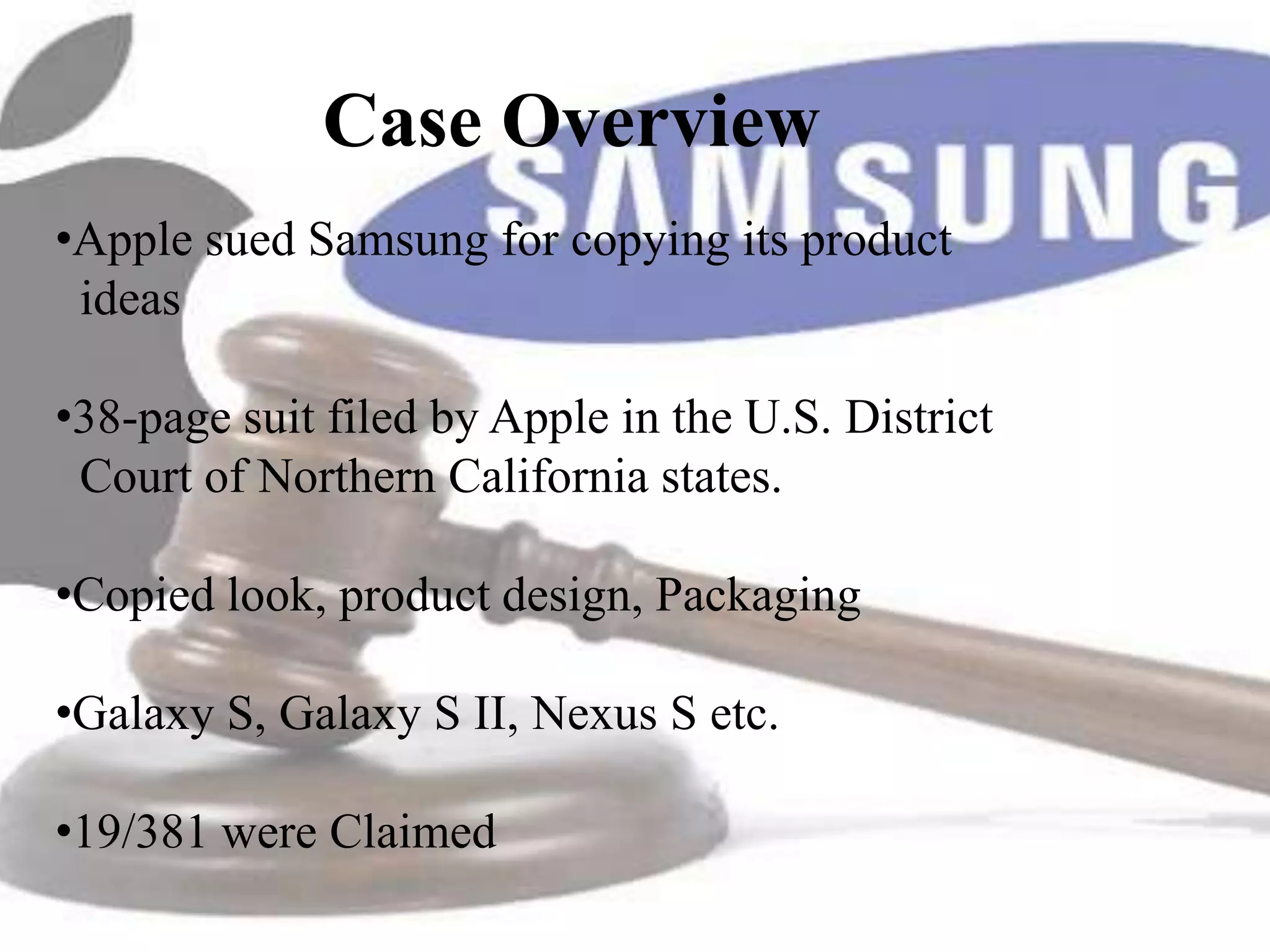 Case Overview

SAMSUNG

•Apple sued Samsung for copying its product ideas

•38-page suit filed by Apple in the U.S. District Court of Northern California states.

•Copied look, product design, Packaging

•Galaxy S, Galaxy S II, Nexus S etc.

•19/381 were Claimed